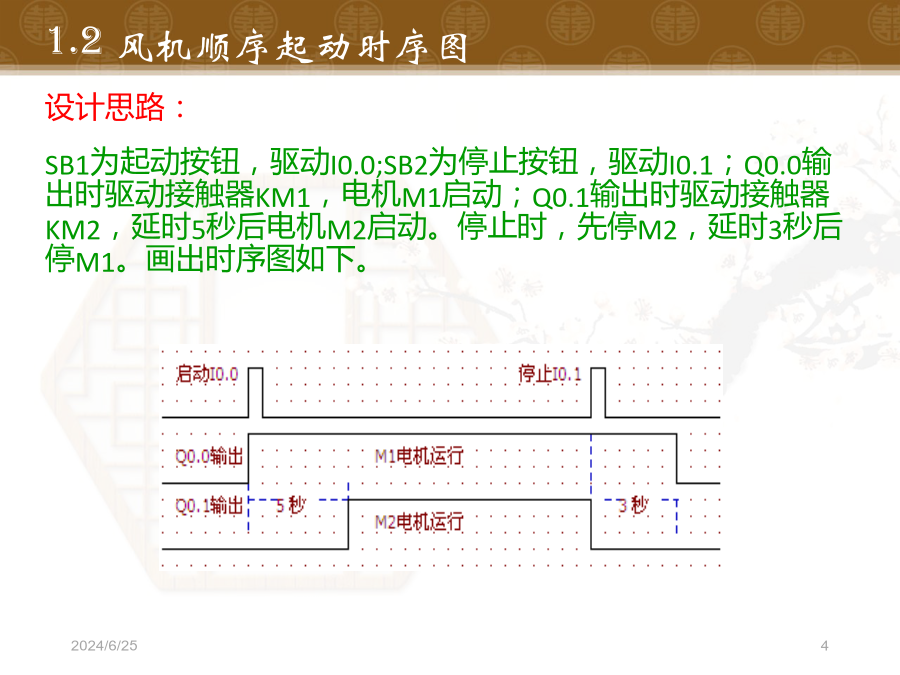 1.2 风机顺序起动时序图

设计思路：

SB1为起动按钮，驱动I0.0;SB2为停止按钮，驱动I0.1；Q0.0输出时驱动接触器KM1，电机M1启动；Q0.1输出时驱动接触器KM2，延时5秒后电机M2启动。停止时，先停M2，延时3秒后停M1。画出时序图如下。

启动I0.0
停止I0.1
Q0.0输出
M1电机运行
Q0.1输出
5 秒
M2电机运行
3 秒

2024/6/25
4